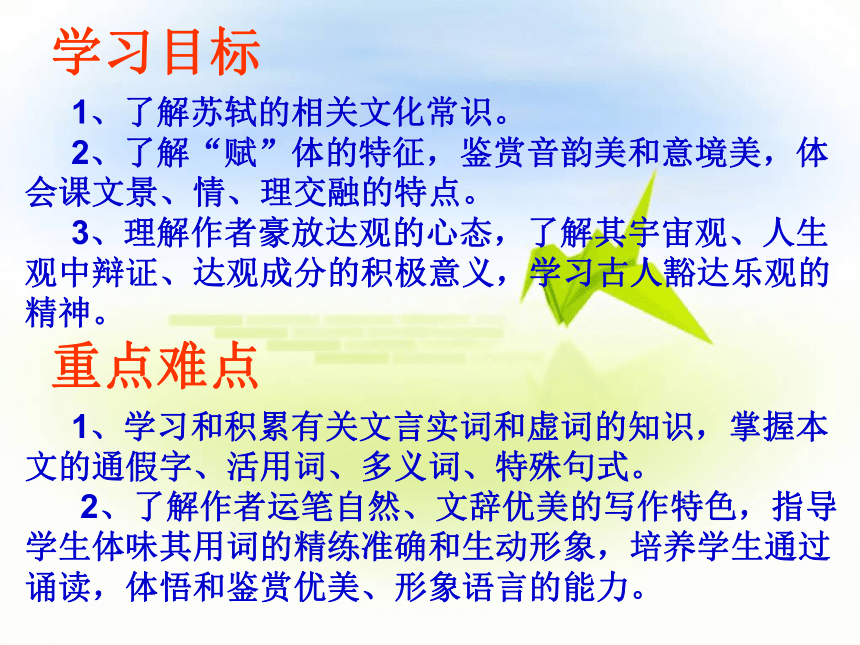 学习目标

1、了解苏轼的相关文化常识。

2、了解“赋”体的特征，鉴赏音韵美和意境美，体会课文景、情、理交融的特点。

3、理解作者豪放达观的心态，了解其宇宙观、人生观中辩证、达观成分的积极意义，学习古人豁达乐观的精神。

重点难点

1、学习和积累有关文言实词和虚词的知识，掌握本文的通假字、活用词、多义词、特殊句式。

2、了解作者运笔自然、文辞优美的写作特色，指导学生体味其用词的精练准确和生动形象，培养学生通过诵读，体悟和鉴赏优美、形象语言的能力。